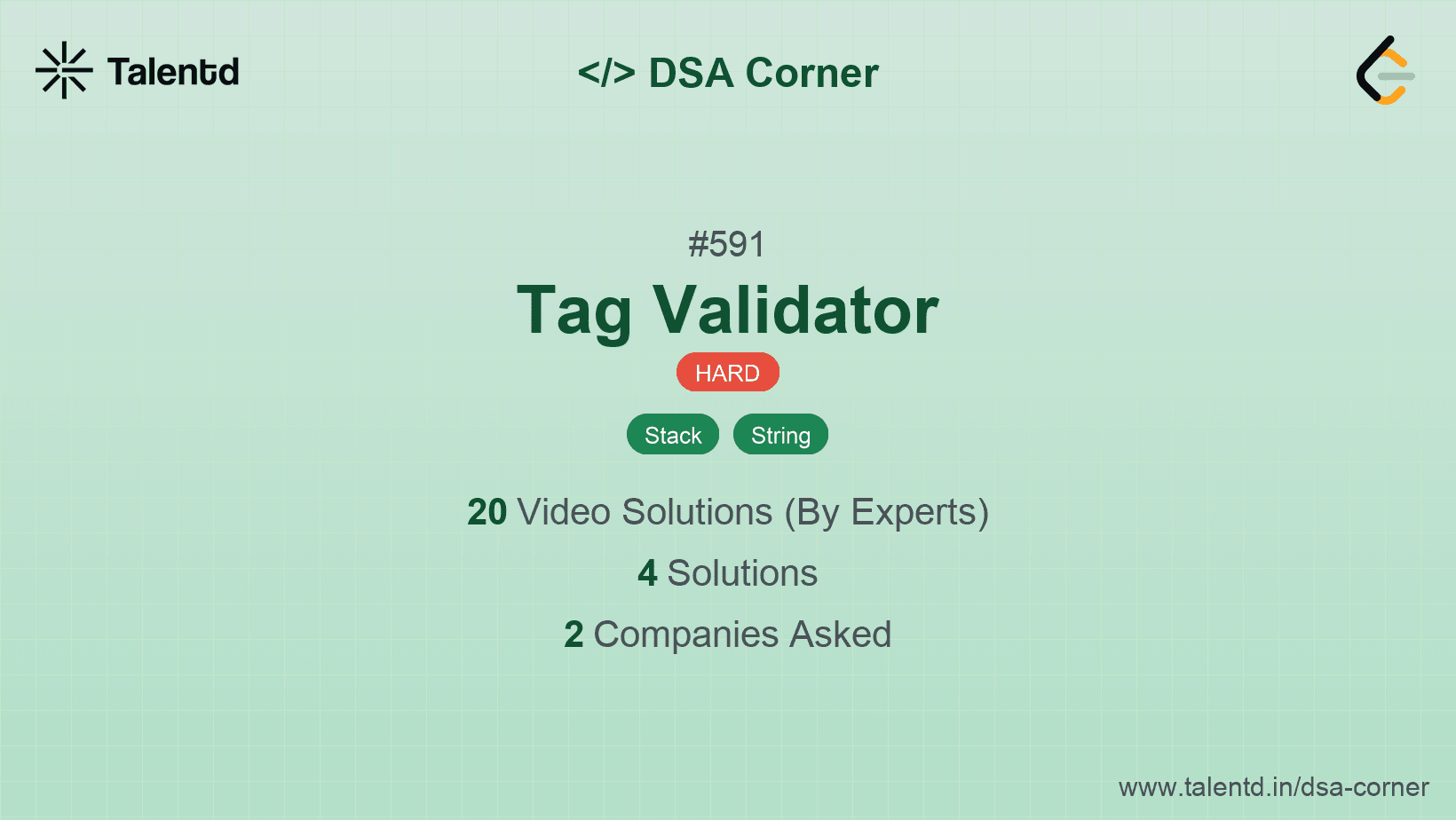 Talentd

</> DSA Corner

#591

Tag Validator

HARD

Stack String

20 Video Solutions (By Experts)

4 Solutions

2 Companies Asked

www.talentd.in/dsa-corner